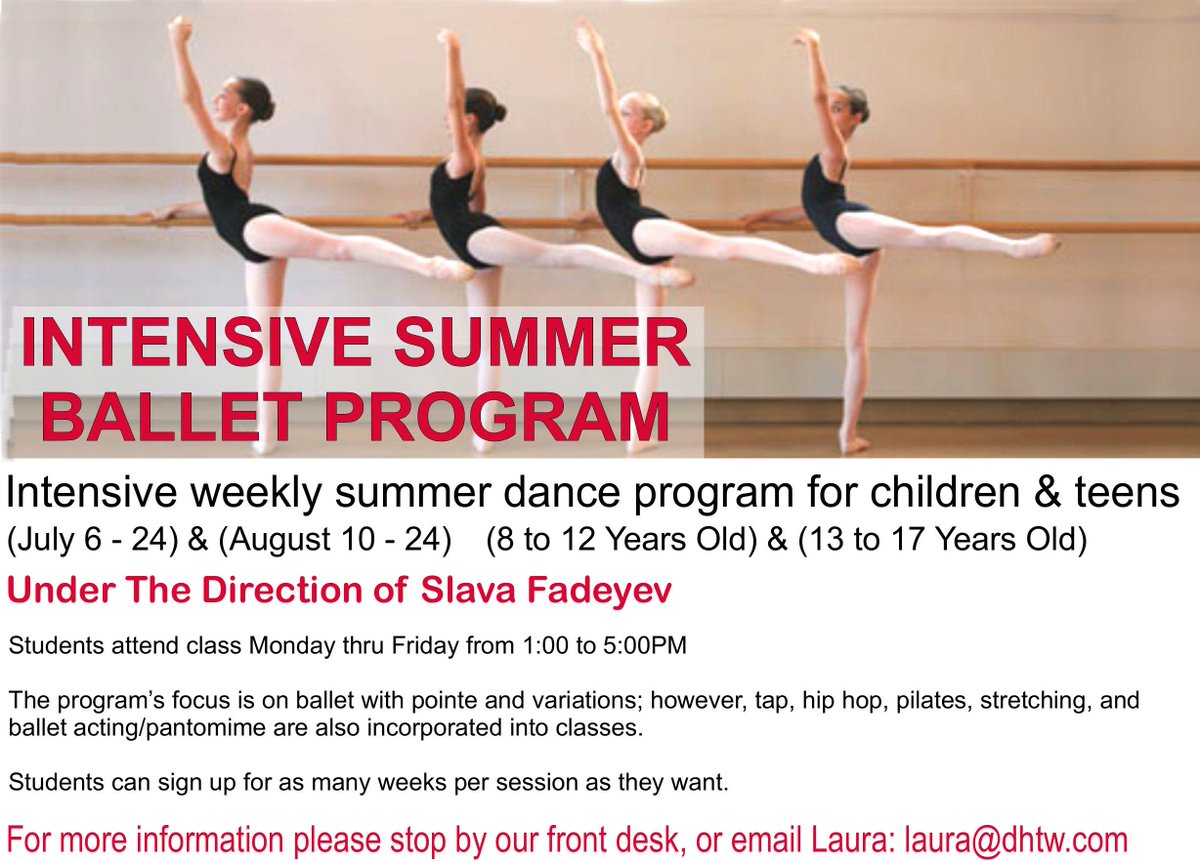 INTENSIVE SUMMER BALLET PROGRAM

Intensive weekly summer dance program for children & teens
(July 6 - 24) & (August 10 - 24) (8 to 12 Years Old) & (13 to 17 Years Old)

Under The Direction of Slava Fadeyev

Students attend class Monday thru Friday from 1:00 to 5:00PM

The program's focus is on ballet with pointe and variations; however, tap, hip hop, pilates, stretching, and ballet acting/pantomime are also incorporated into classes.

Students can sign up for as many weeks per session as they want.

For more information please stop by our front desk, or email Laura: laura@dhtw.com